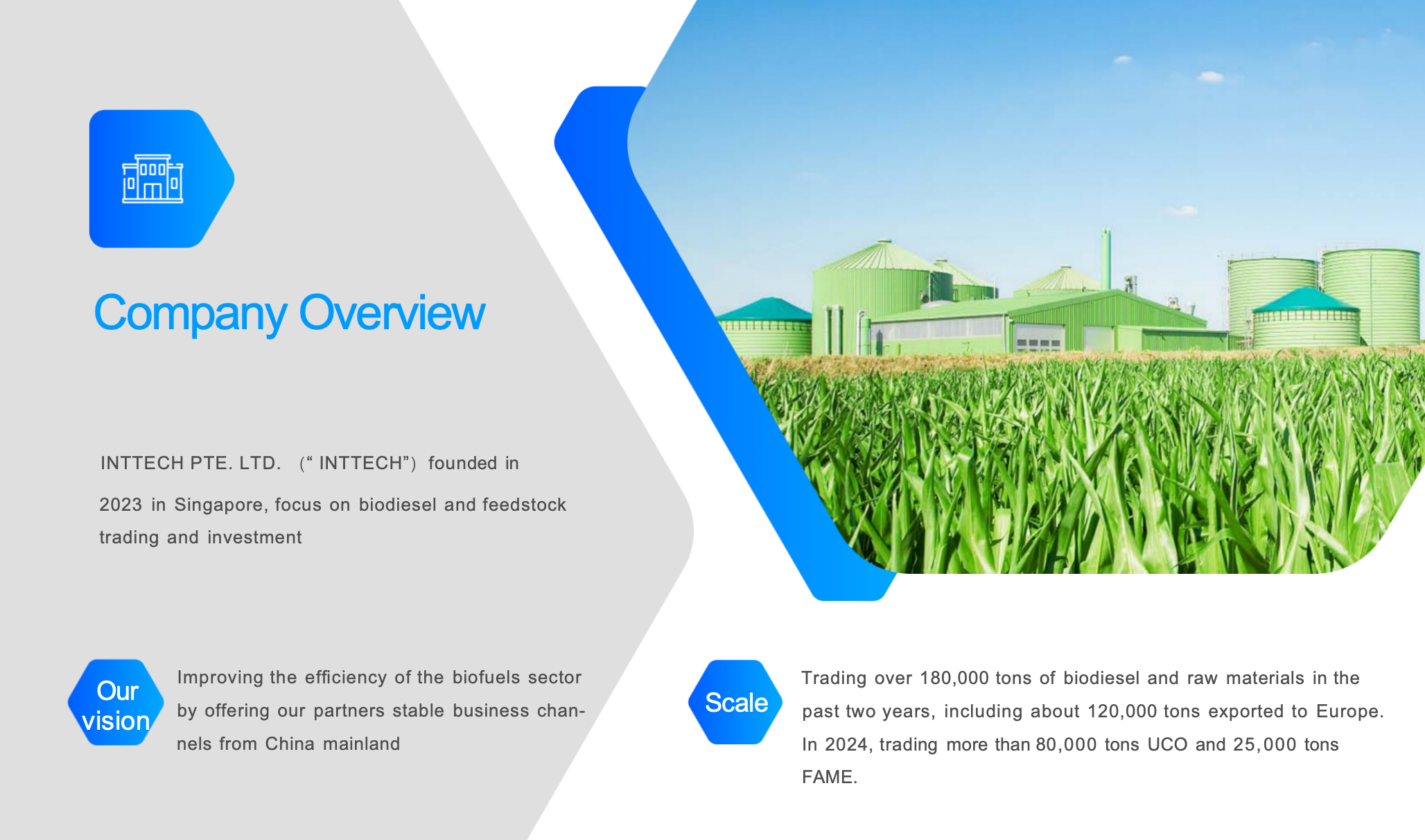 Company Overview

INTTECH PTE. LTD. （“ INTTECH”）founded in 2023 in Singapore, focus on biodiesel and feedstock trading and investment

Our vision

Improving the efficiency of the biofuels sector by offering our partners stable business channels from China mainland

Scale

Trading over 180,000 tons of biodiesel and raw materials in the past two years, including about 120,000 tons exported to Europe. In 2024, trading more than 80,000 tons UCO and 25,000 tons FAME.